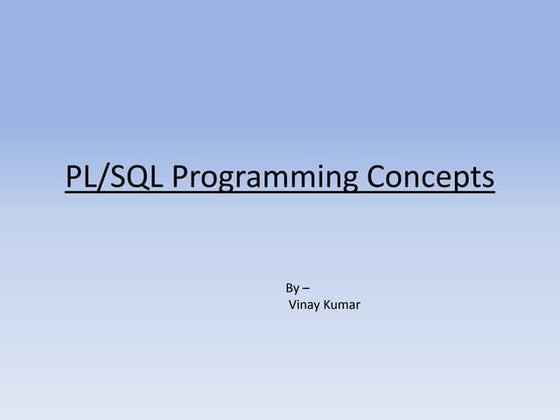 PL/SQL Programming Concepts

By –
Vinay Kumar